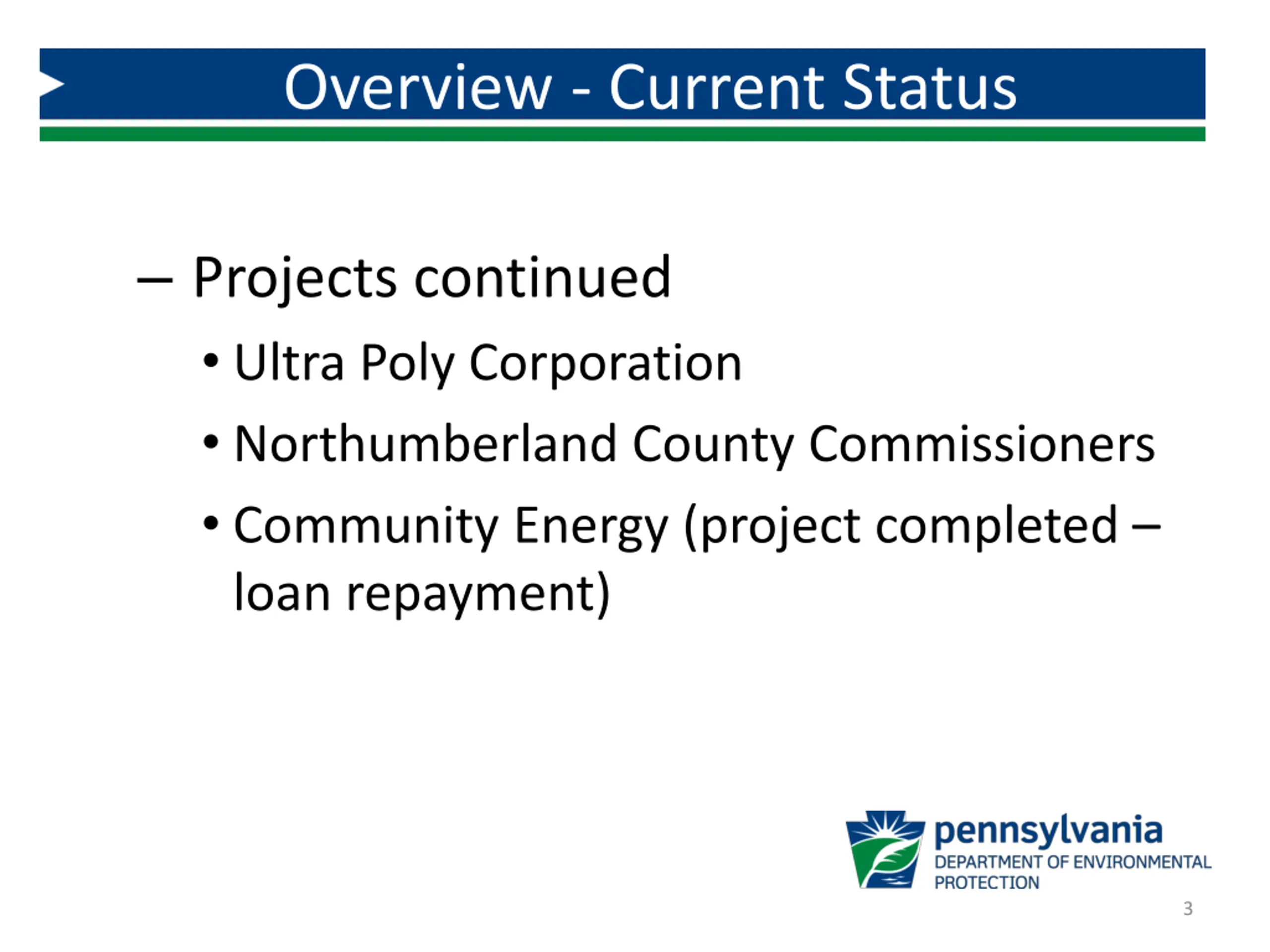 Overview - Current Status

– Projects continued

• Ultra Poly Corporation

• Northumberland County Commissioners

• Community Energy (project completed – loan repayment)

pennsylvania
DEPARTMENT OF ENVIRONMENTAL PROTECTION

3